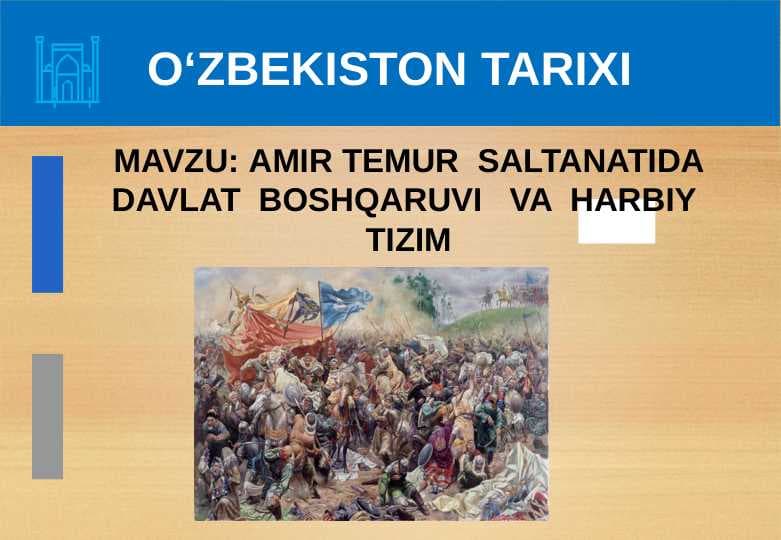 O‘ZBEKISTON TARIXI

MAVZU: AMIR TEMUR SALTANATIDA DAVLAT BOSHQARUVI VA HARBIY TIZIM